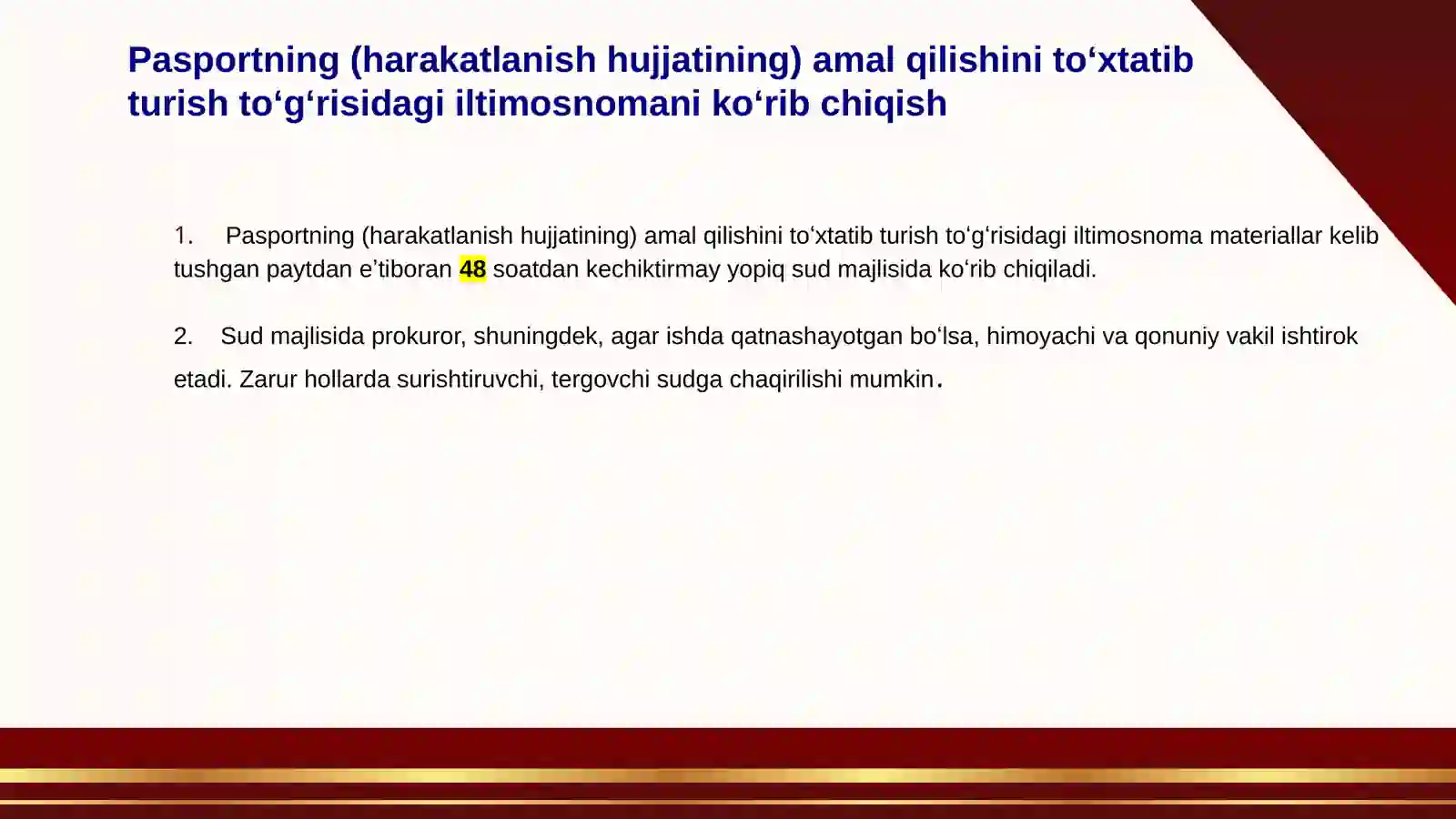 Pasportning (harakatlanish hujjatining) amal qilishini to‘xtatib turish to‘g‘risidagi iltimosnomani ko‘rib chiqish

1. Pasportning (harakatlanish hujjatining) amal qilishini to‘xtatib turish to‘g‘risidagi iltimosnoma materiallar kelib tushgan paytdan e’tiboran 48 soatdan kechiktirmay yopiq sud majlisida ko‘rib chiqiladi.

2. Sud majlisida prokuror, shuningdek, agar ishda qatnashayotgan bo‘lsa, himoyachi va qonuniy vakil ishtirok etadi. Zarur hollarda surishtiruvchi, tergovchi sudga chaqirilishi mumkin.